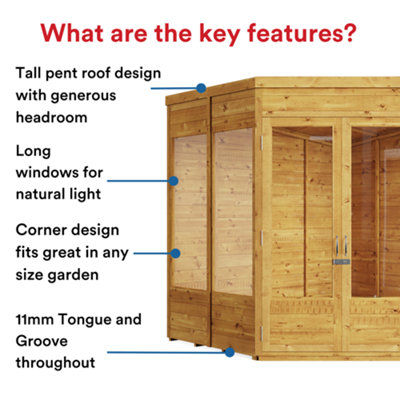 What are the key features?

Tall pent roof design with generous headroom

Long windows for natural light

Corner design fits great in any size garden

11mm Tongue and Groove throughout